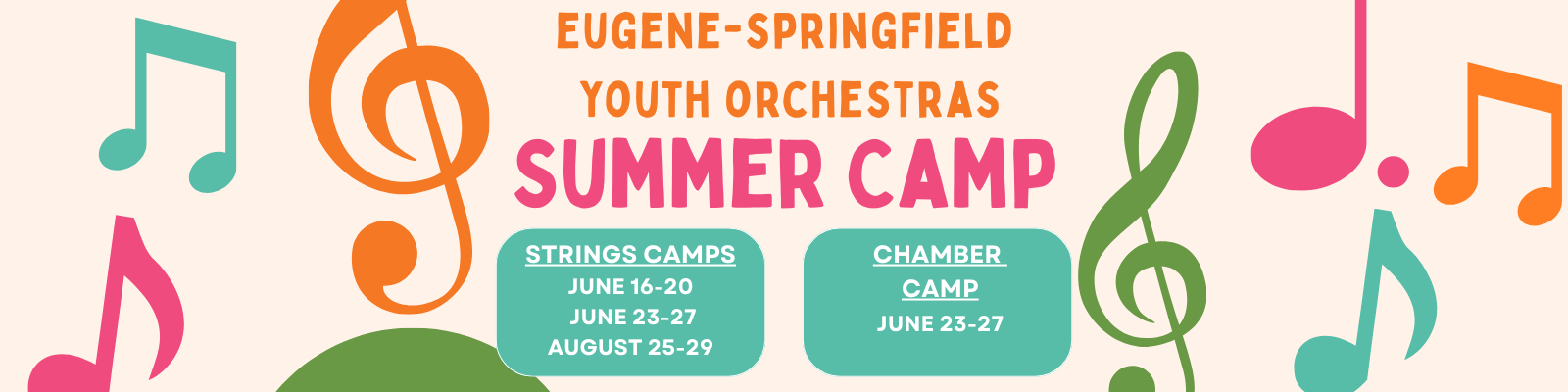 EUGENE-SPRINGFIELD
YOUTH ORCHESTRAS
SUMMER CAMP

STRINGS CAMPS
JUNE 16-20
JUNE 23-27
AUGUST 25-29

CHAMBER CAMP
JUNE 23-27